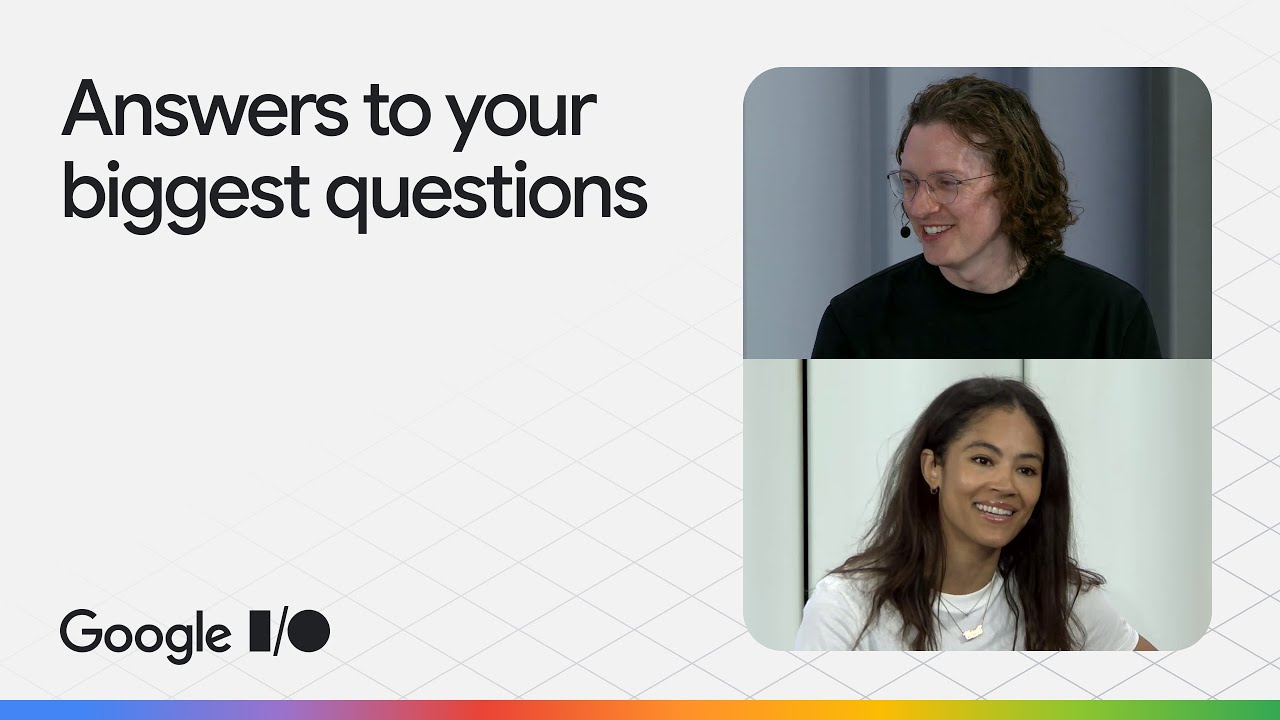 Answers to your biggest questions

Google I/O